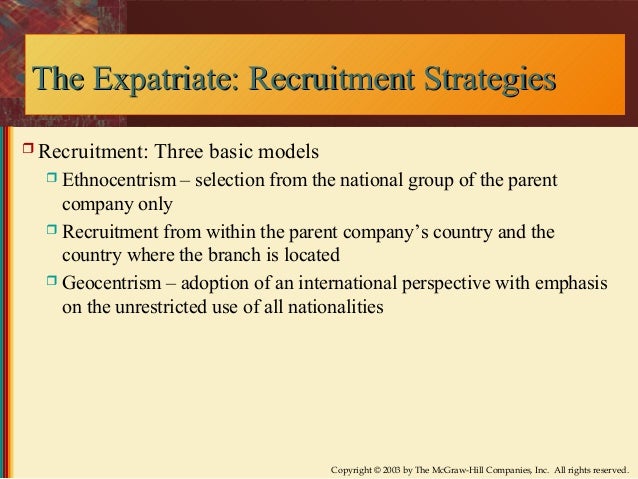 The Expatriate: Recruitment Strategies

Recruitment: Three basic models

Ethnocentrism – selection from the national group of the parent company only

Recruitment from within the parent company's country and the country where the branch is located

Geocentrism – adoption of an international perspective with emphasis on the unrestricted use of all nationalities

Copyright © 2003 by The McGraw-Hill Companies, Inc. All rights reserved.